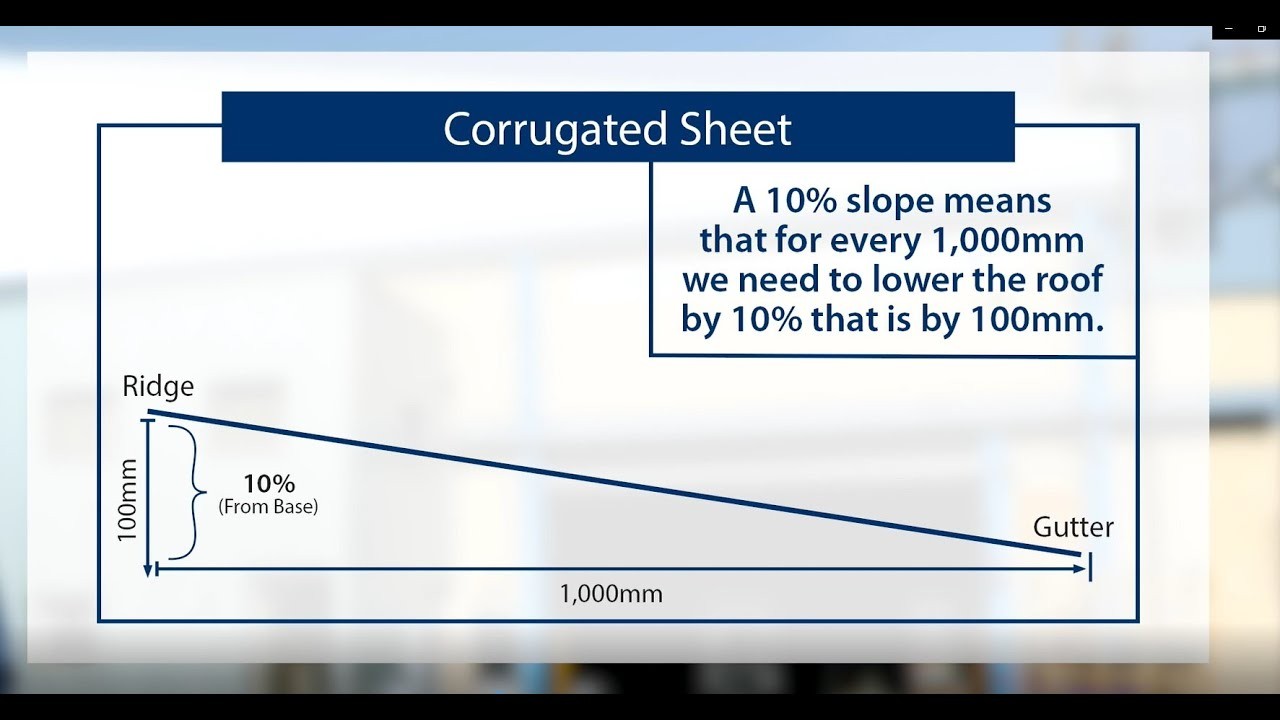 Corrugated Sheet

A 10% slope means that for every 1,000mm we need to lower the roof by 10% that is by 100mm.

Ridge

100mm

10%
(From Base)

Gutter

1,000mm